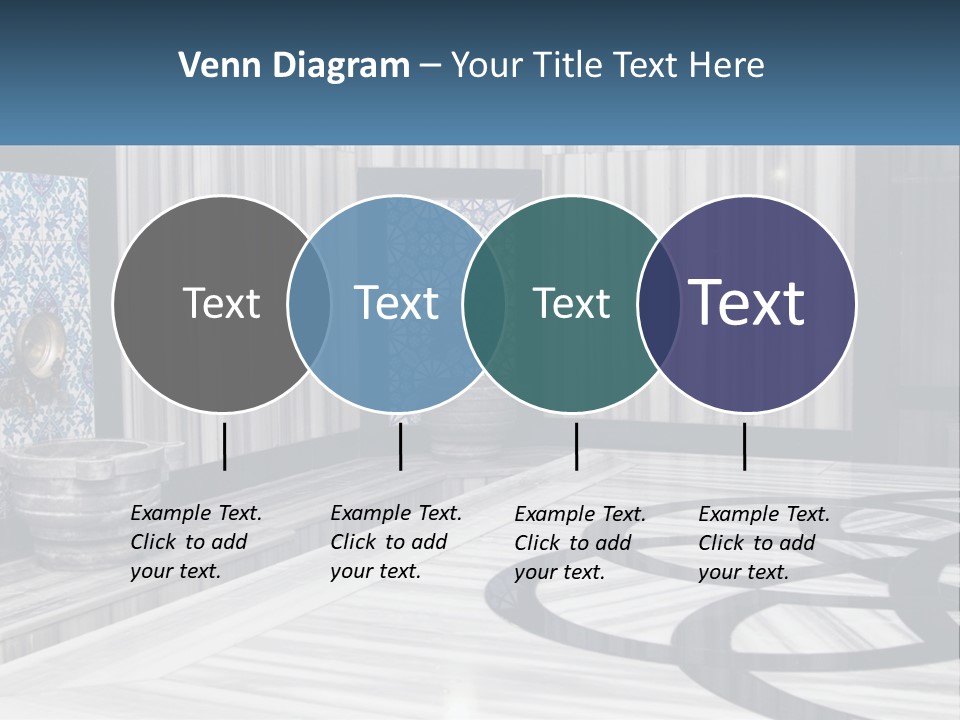 Venn Diagram – Your Title Text Here

Text

Text

Text

Text

Example Text. Click to add your text.

Example Text. Click to add your text.

Example Text. Click to add your text.

Example Text. Click to add your text.